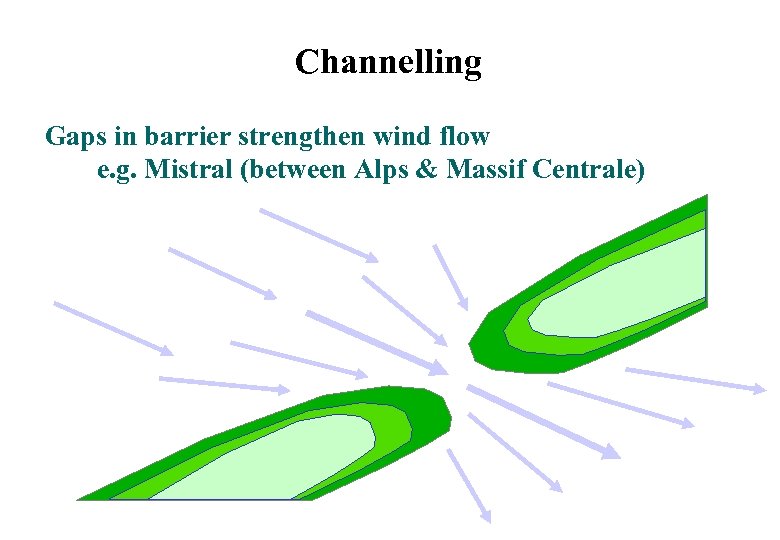 Channelling

Gaps in barrier strengthen wind flow
e.g. Mistral (between Alps & Massif Centrale)